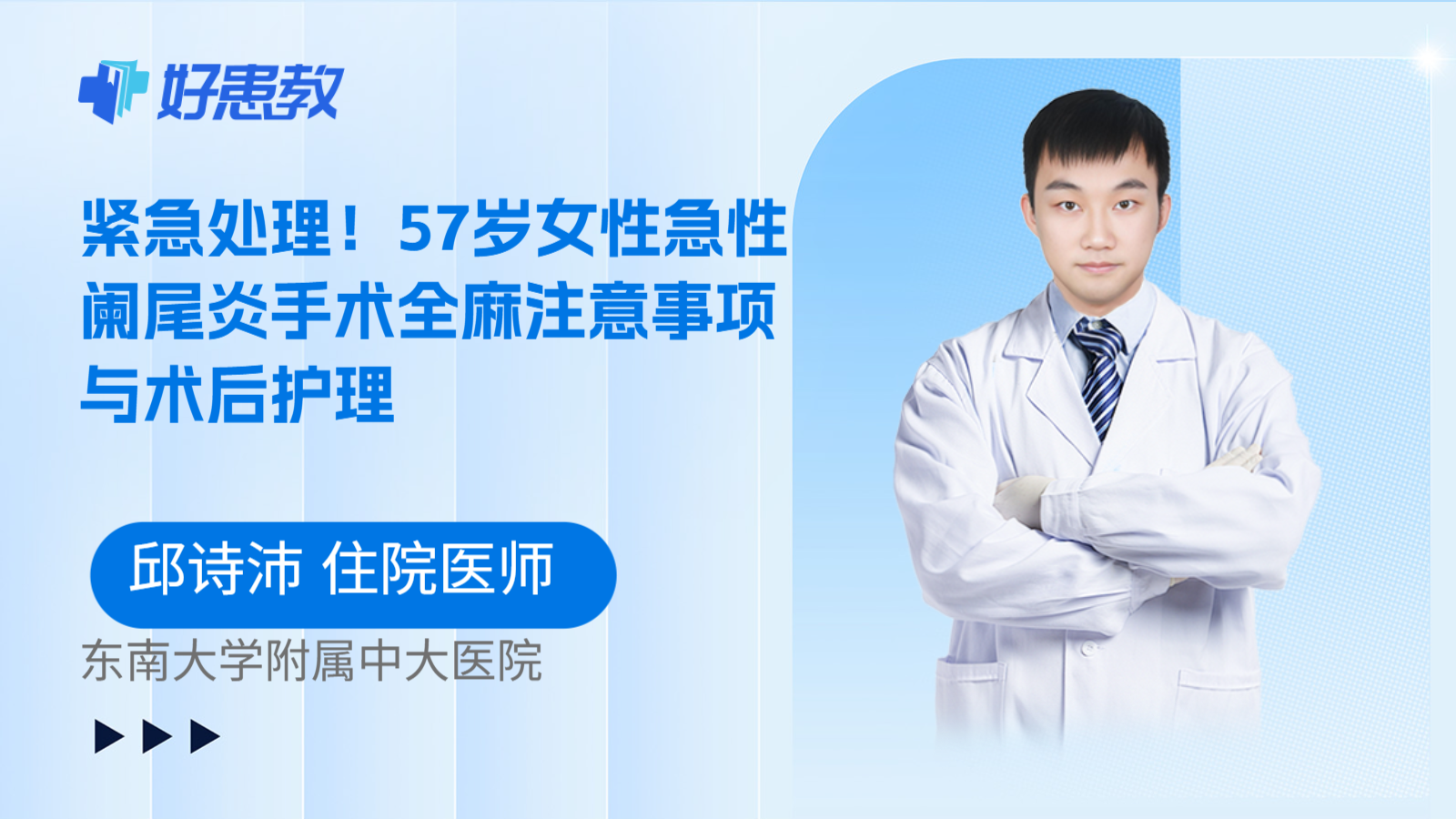 好患教

紧急处理！57岁女性急性阑尾炎手术全麻注意事项与术后护理

邱诗沛 住院医师

东南大学附属中大医院